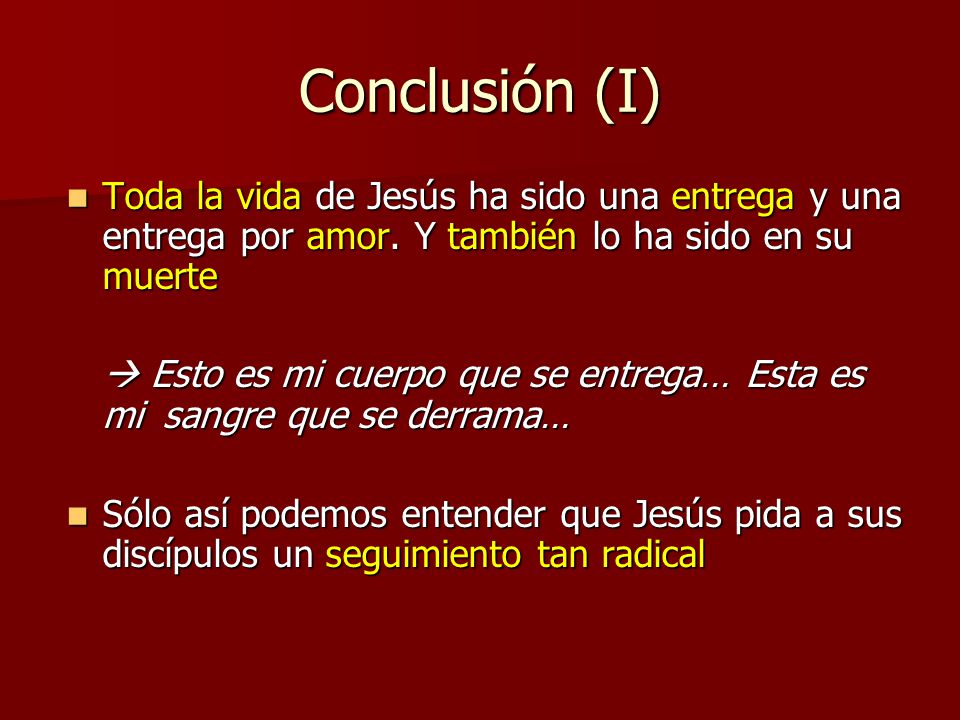 Conclusión (I)

Toda la vida de Jesús ha sido una entrega y una entrega por amor. Y también lo ha sido en su muerte

→ Esto es mi cuerpo que se entrega… Esta es mi sangre que se derrama…

Sólo así podemos entender que Jesús pida a sus discípulos un seguimiento tan radical